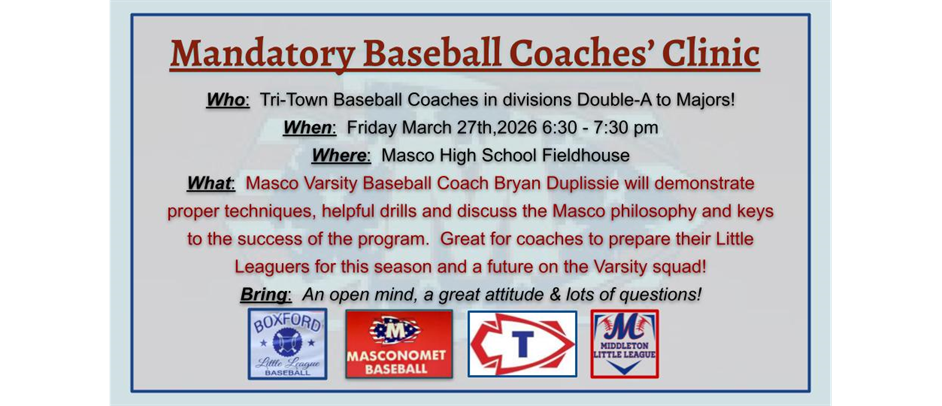 Mandatory Baseball Coaches' Clinic

Who: Tri-Town Baseball Coaches in divisions Double-A to Majors!

When: Friday March 27th,2026 6:30 - 7:30 pm

Where: Masco High School Fieldhouse

What: Masco Varsity Baseball Coach Bryan Duplissie will demonstrate proper techniques, helpful drills and discuss the Masco philosophy and keys to the success of the program. Great for coaches to prepare their Little Leaguers for this season and a future on the Varsity squad!

Bring: An open mind, a great attitude & lots of questions!

BOXFORD Little League BASEBALL

M MASCONOMET BASEBALL

T

M MIDDLETON LITTLE LEAGUE